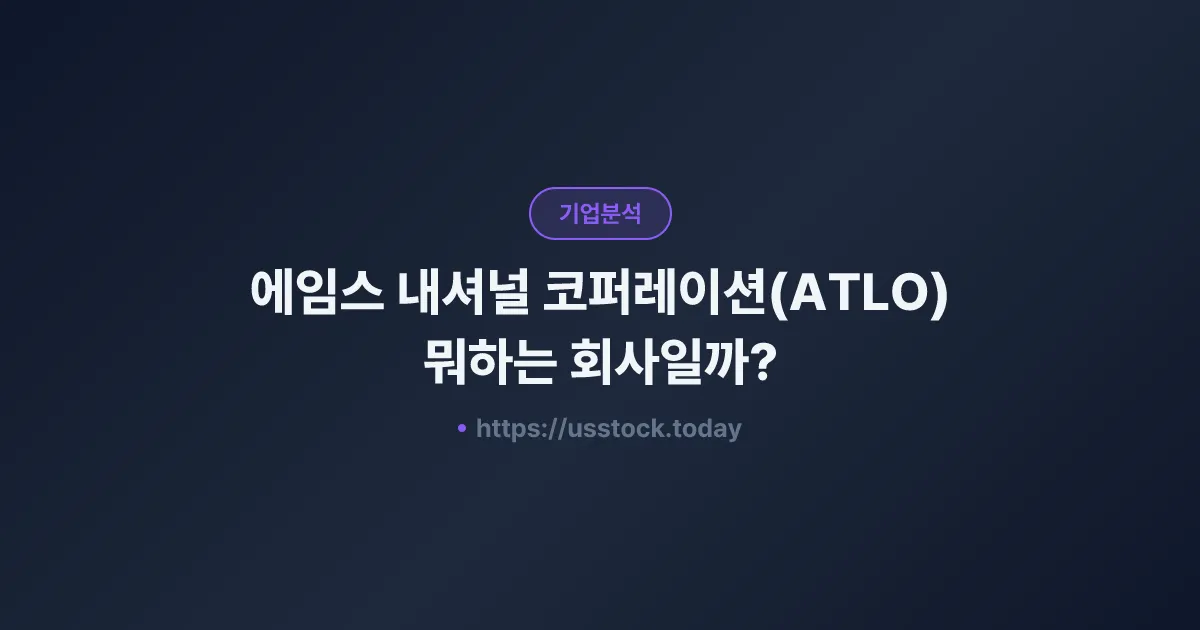 기업분석

에임스 내셔널 코퍼레이션(ATLO) 뭐하는 회사일까?

• https://usstock.today